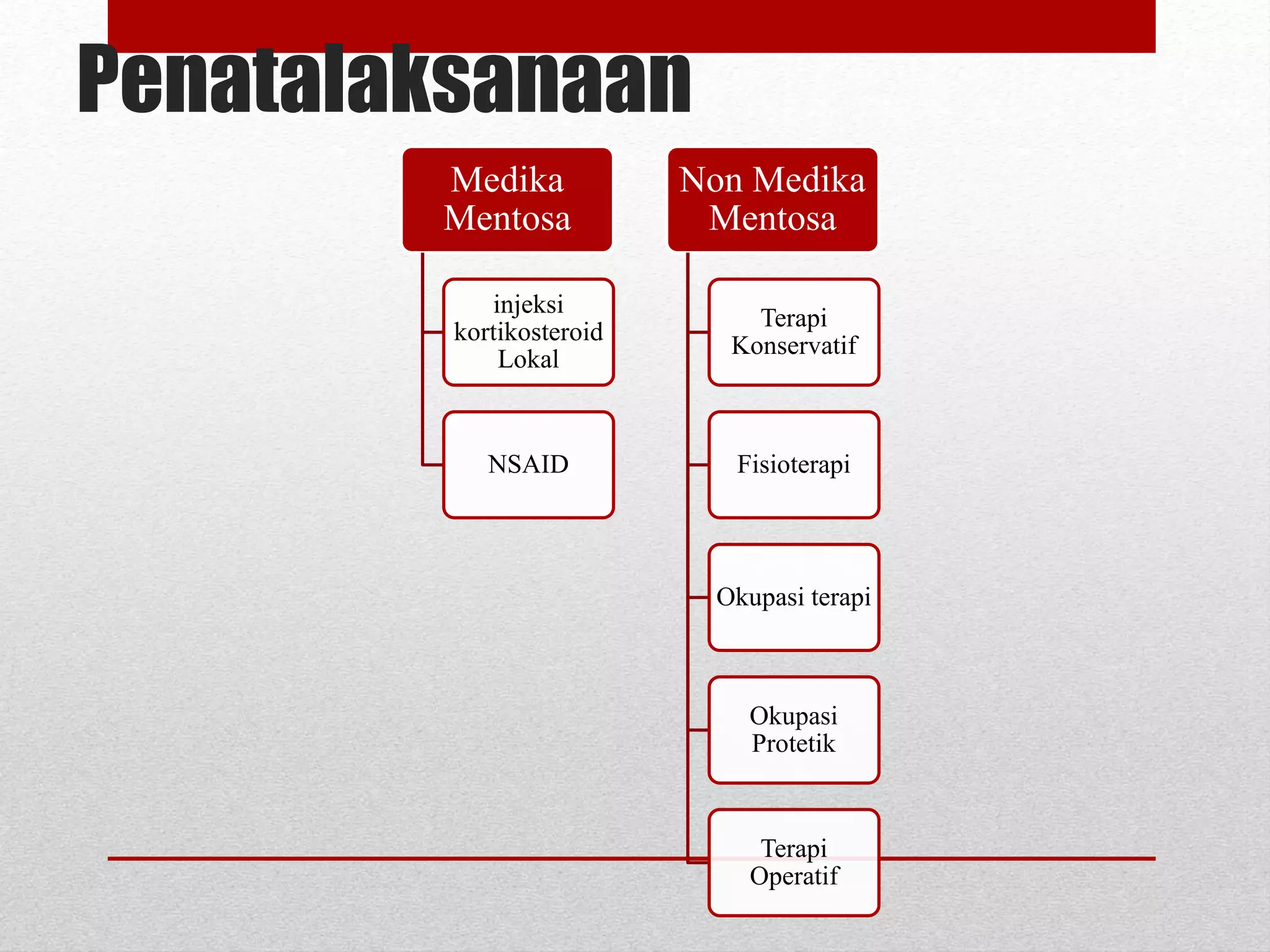 Penatalaksanaan

Medika Mentosa

injeksi kortikosteroid Lokal

NSAID

Non Medika Mentosa

Terapi Konservatif

Fisioterapi

Okupasi terapi

Okupasi Protetik

Terapi Operatif